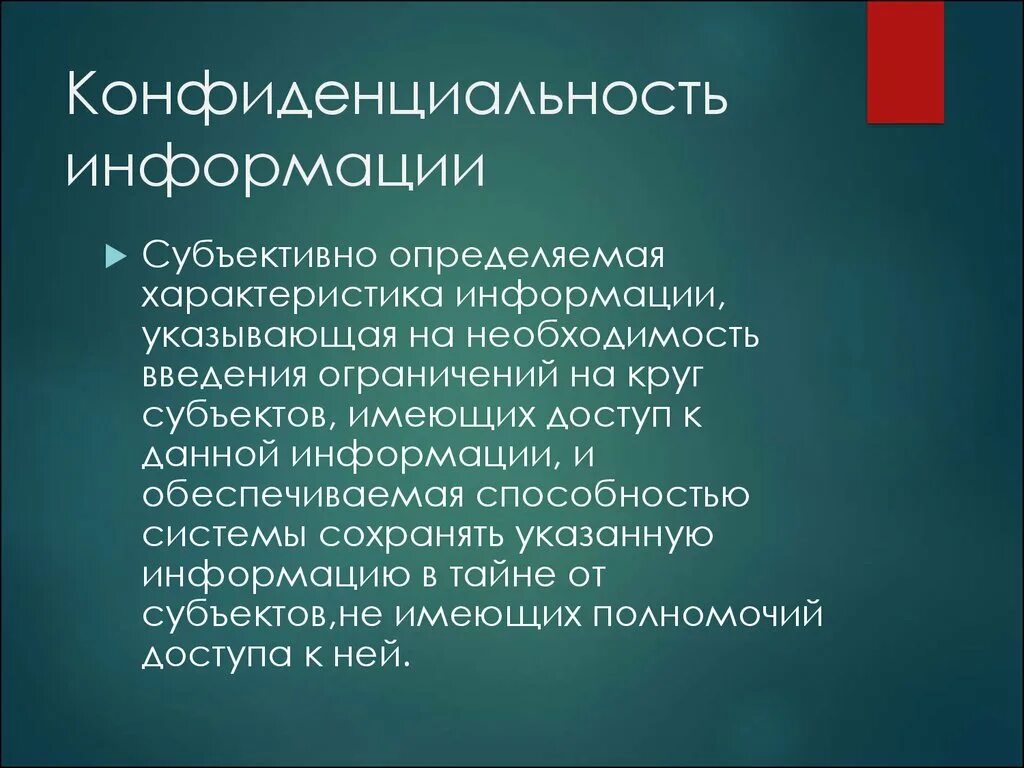 Конфиденциальность информации

Субъективно определяемая характеристика информации, указывающая на необходимость введения ограничений на круг субъектов, имеющих доступ к данной информации, и обеспечиваемая способностью системы сохранять указанную информацию в тайне от субъектов,не имеющих полномочий доступа к ней.